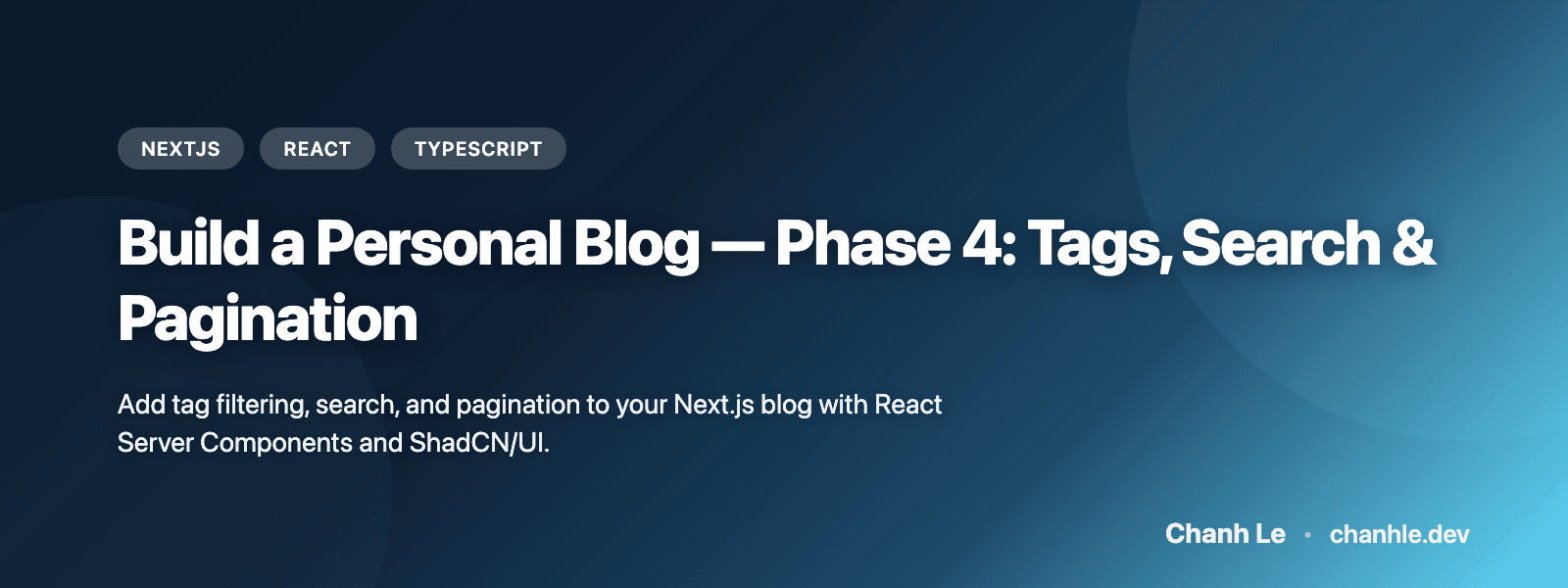 NEXTJS REACT TYPESCRIPT

Build a Personal Blog — Phase 4: Tags, Search & Pagination

Add tag filtering, search, and pagination to your Next.js blog with React Server Components and ShadCN/UI.

Chanh Le • chanhle.dev